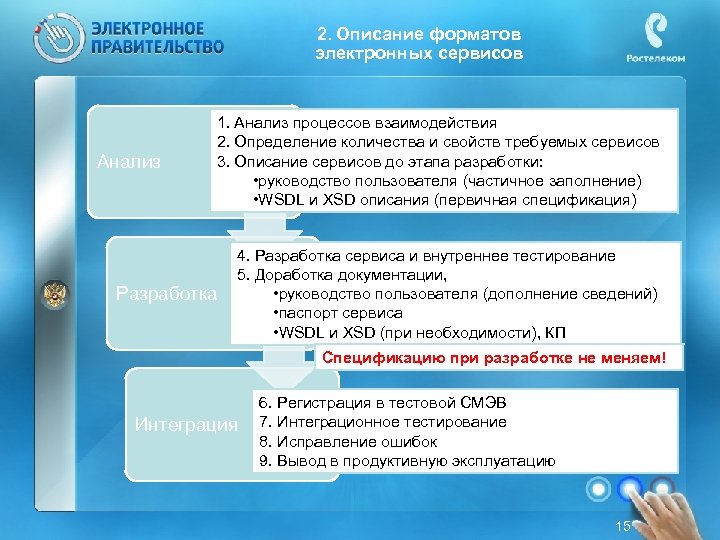 ЭЛЕКТРОННОЕ ПРАВИТЕЛЬСТВО

2. Описание форматов электронных сервисов

Ростелеком

Анализ

1. Анализ процессов взаимодействия
2. Определение количества и свойств требуемых сервисов
3. Описание сервисов до этапа разработки:
•руководство пользователя (частичное заполнение)
•WSDL и XSD описания (первичная спецификация)

Разработка

4. Разработка сервиса и внутреннее тестирование
5. Доработка документации,
•руководство пользователя (дополнение сведений)
•паспорт сервиса
•WSDL и XSD (при необходимости), КП

Спецификацию при разработке не меняем!

Интеграция

6. Регистрация в тестовой СМЭВ
7. Интеграционное тестирование
8. Исправление ошибок
9. Вывод в продуктивную эксплуатацию

15